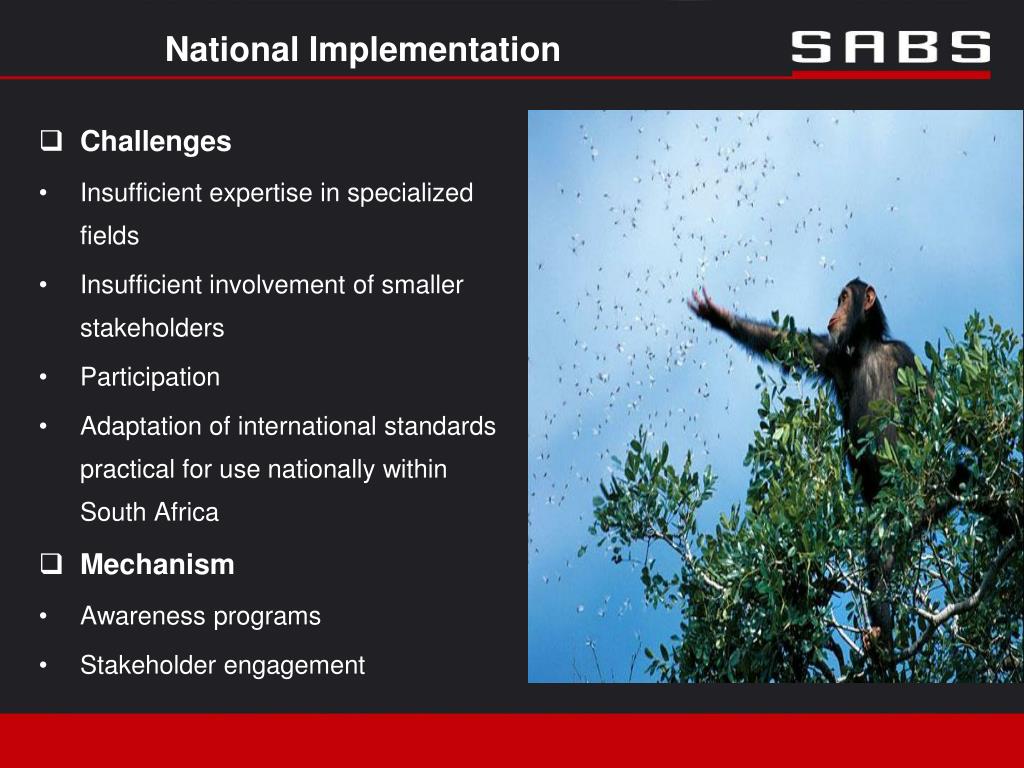 National Implementation

SABS

❑ Challenges

• Insufficient expertise in specialized fields

• Insufficient involvement of smaller stakeholders

• Participation

• Adaptation of international standards practical for use nationally within South Africa

❑ Mechanism

• Awareness programs

• Stakeholder engagement